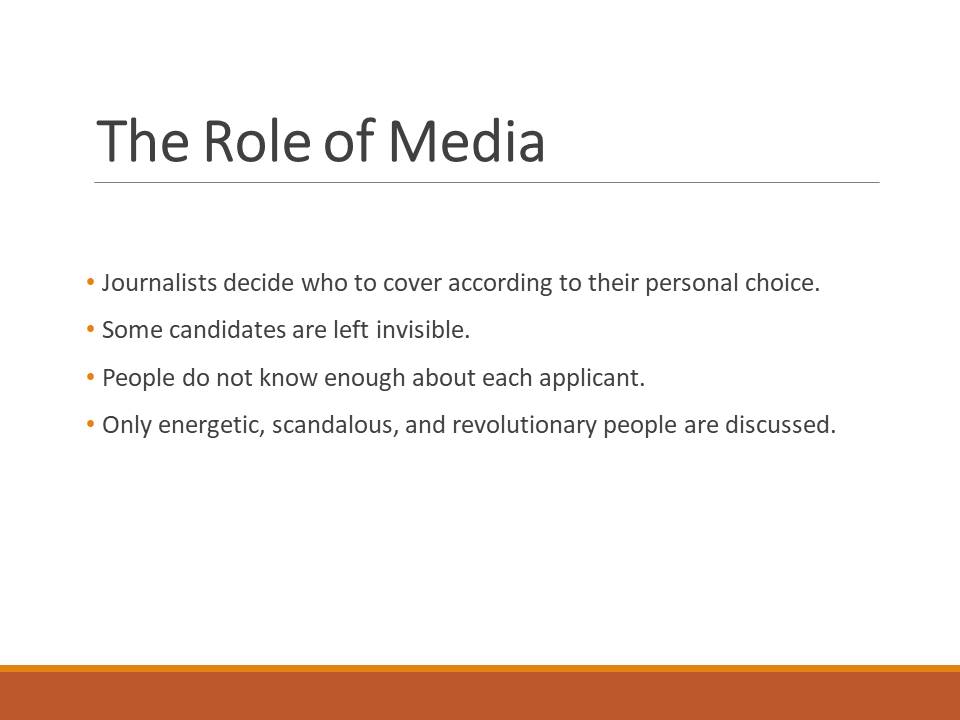 The Role of Media

• Journalists decide who to cover according to their personal choice.
• Some candidates are left invisible.
• People do not know enough about each applicant.
• Only energetic, scandalous, and revolutionary people are discussed.